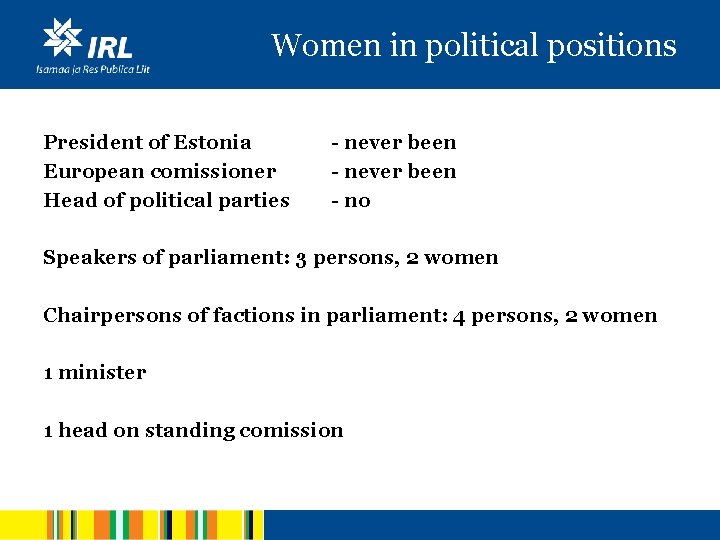 IRL
Isamaa ja Res Publica Liit

Women in political positions

President of Estonia - never been
European comissioner - never been
Head of political parties - no

Speakers of parliament: 3 persons, 2 women

Chairpersons of factions in parliament: 4 persons, 2 women

1 minister

1 head on standing comission